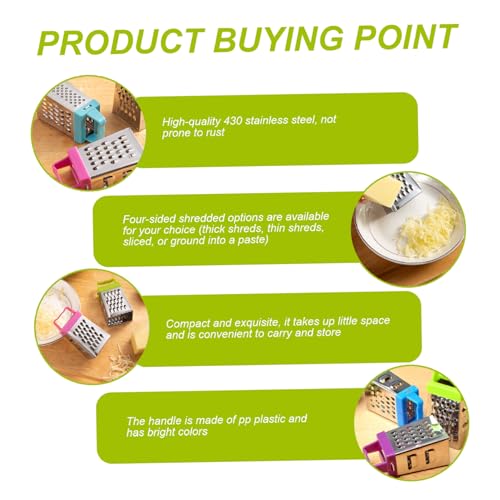 PRODUCT BUYING POINT

High-quality 430 stainless steel, not prone to rust

Four-sided shredded options are available for your choice (thick shreds, thin shreds, sliced, or ground into a paste)

Compact and exquisite, it takes up little space and is convenient to carry and store

The handle is made of pp plastic and has bright colors